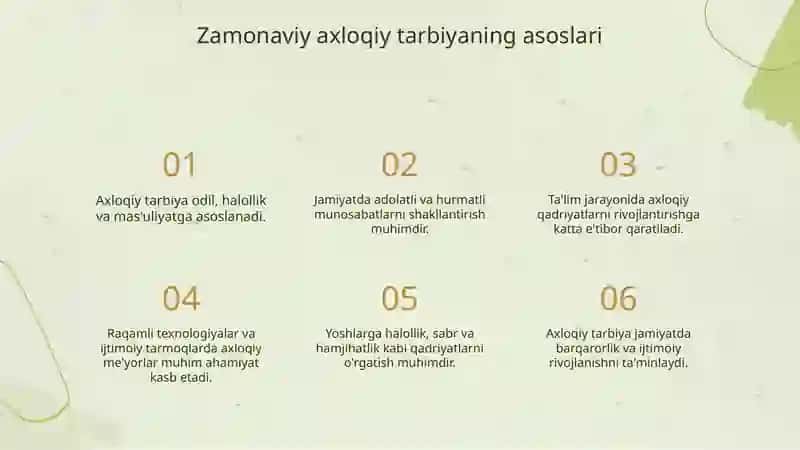 Zamonaviy axloqiy tarbiyaning asoslari

01

Axloqiy tarbiya odil, halollik va mas'uliyatga asoslanadi.

02

Jamiyatda adolatli va hurmatli munosabatlarni shakllantirish muhimdir.

03

Ta'lim jarayonida axloqiy qadriyatlarni rivojlantirishga katta e'tibor qaratiladi.

04

Raqamli texnologiyalar va ijtimoiy tarmoqlarda axloqiy me'yorlar muhim ahamiyat kasb etadi.

05

Yoshlarga halollik, sabr va hamjihatlik kabi qadriyatlarni o'rgatish muhimdir.

06

Axloqiy tarbiya jamiyatda barqarorlik va ijtimoiy rivojlanishni ta'minlaydi.